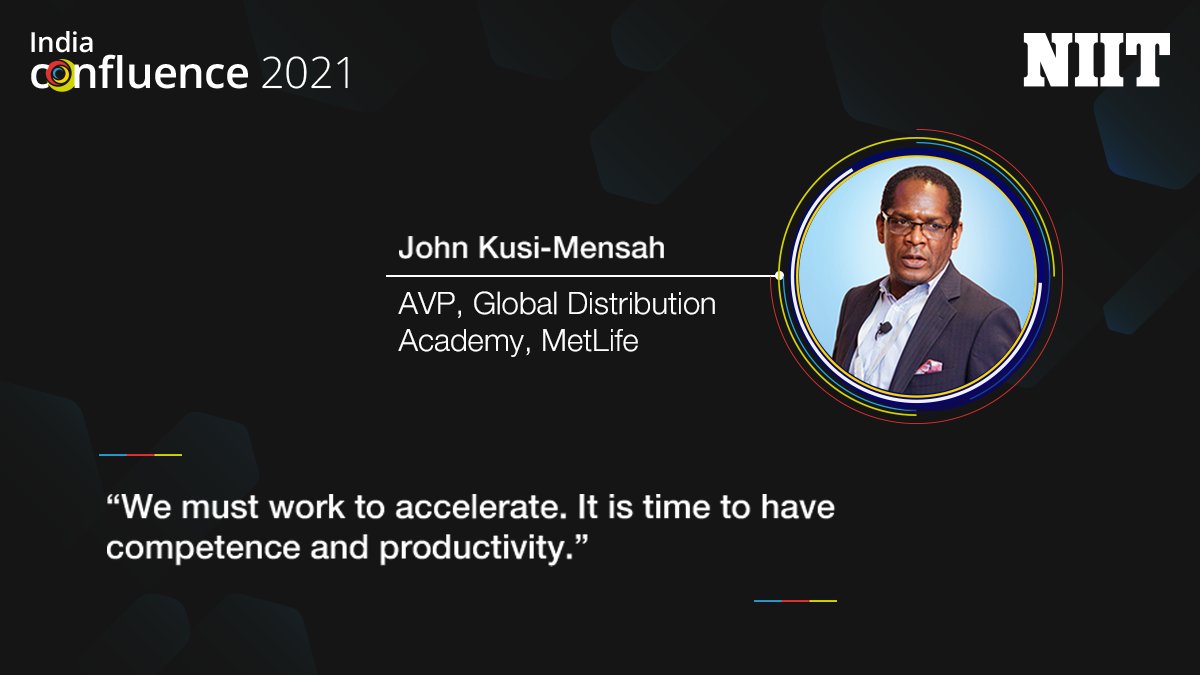 India confluence 2021

NIIT

John Kusi-Mensah

AVP, Global Distribution Academy, MetLife

“We must work to accelerate. It is time to have competence and productivity.”